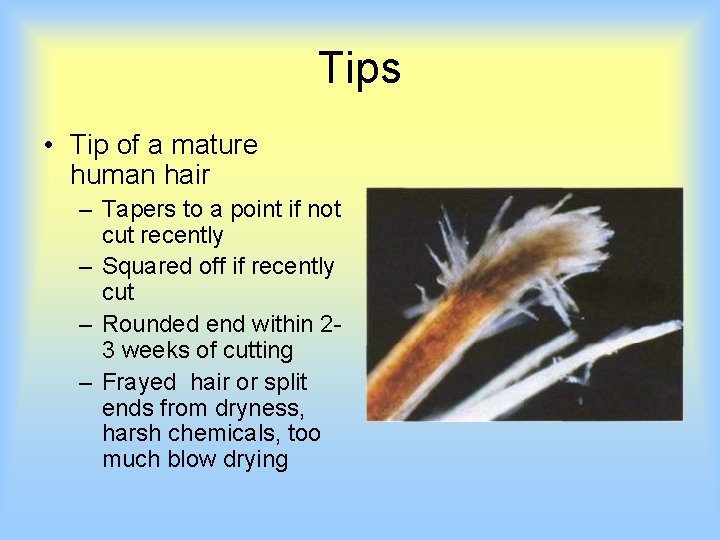 Tips

• Tip of a mature human hair
– Tapers to a point if not cut recently
– Squared off if recently cut
– Rounded end within 2-3 weeks of cutting
– Frayed  hair or split ends from dryness, harsh chemicals, too much blow drying